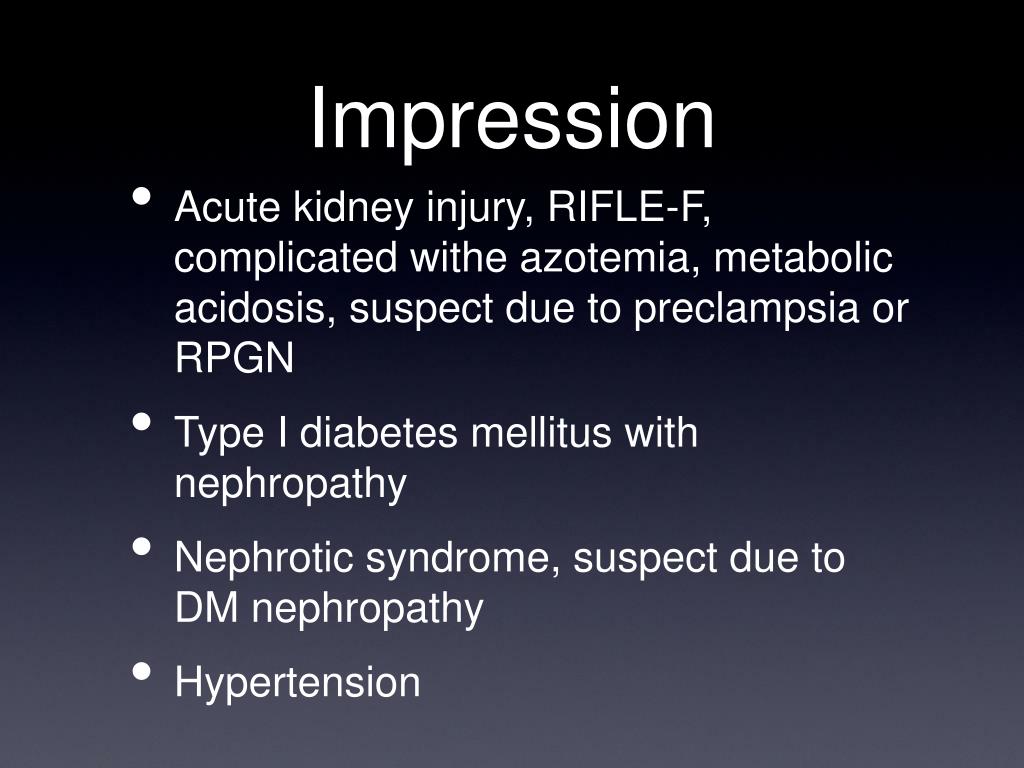 Impression

• Acute kidney injury, RIFLE-F, complicated withe azotemia, metabolic acidosis, suspect due to preclampsia or RPGN

• Type I diabetes mellitus with nephropathy

• Nephrotic syndrome, suspect due to DM nephropathy

• Hypertension